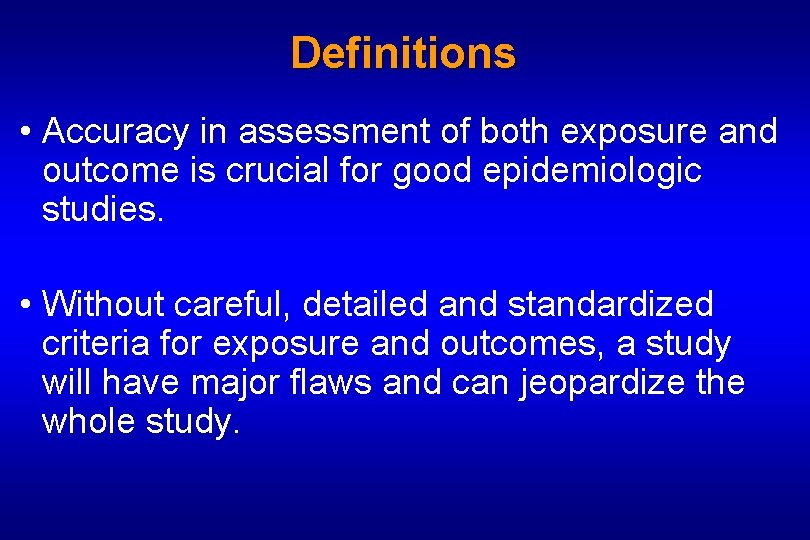 Definitions

• Accuracy in assessment of both exposure and outcome is crucial for good epidemiologic studies.

• Without careful, detailed and standardized criteria for exposure and outcomes, a study will have major flaws and can jeopardize the whole study.